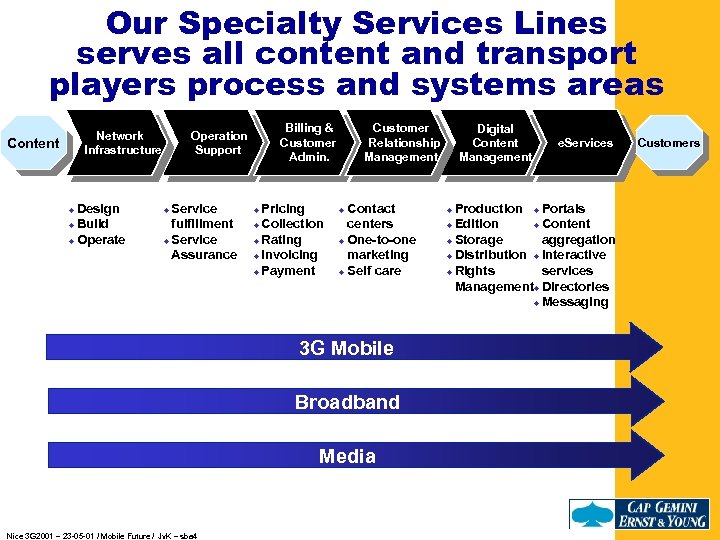 Our Specialty Services Lines serves all content and transport players process and systems areas

Content

Network Infrastructure

Operation Support

Billing & Customer Admin.

Customer Relationship Management

Digital Content Management

eServices

Customers

◆ Design
◆ Build
◆ Operate

◆ Service fulfillment
◆ Service Assurance

◆ Pricing
◆ Collection
◆ Rating
◆ Invoicing
◆ Payment

◆ Contact centers
◆ One-to-one marketing
◆ Self care

◆ Production
◆ Edition
◆ Storage
◆ Distribution
◆ Rights Management

◆ Portals
◆ Content aggregation
◆ Interactive services
◆ Directories
◆ Messaging

3G Mobile

Broadband

Media

CAP GEMINI ERNST & YOUNG

Nice 3G2001 – 23-05-01 / Mobile Future / JvK – sba4